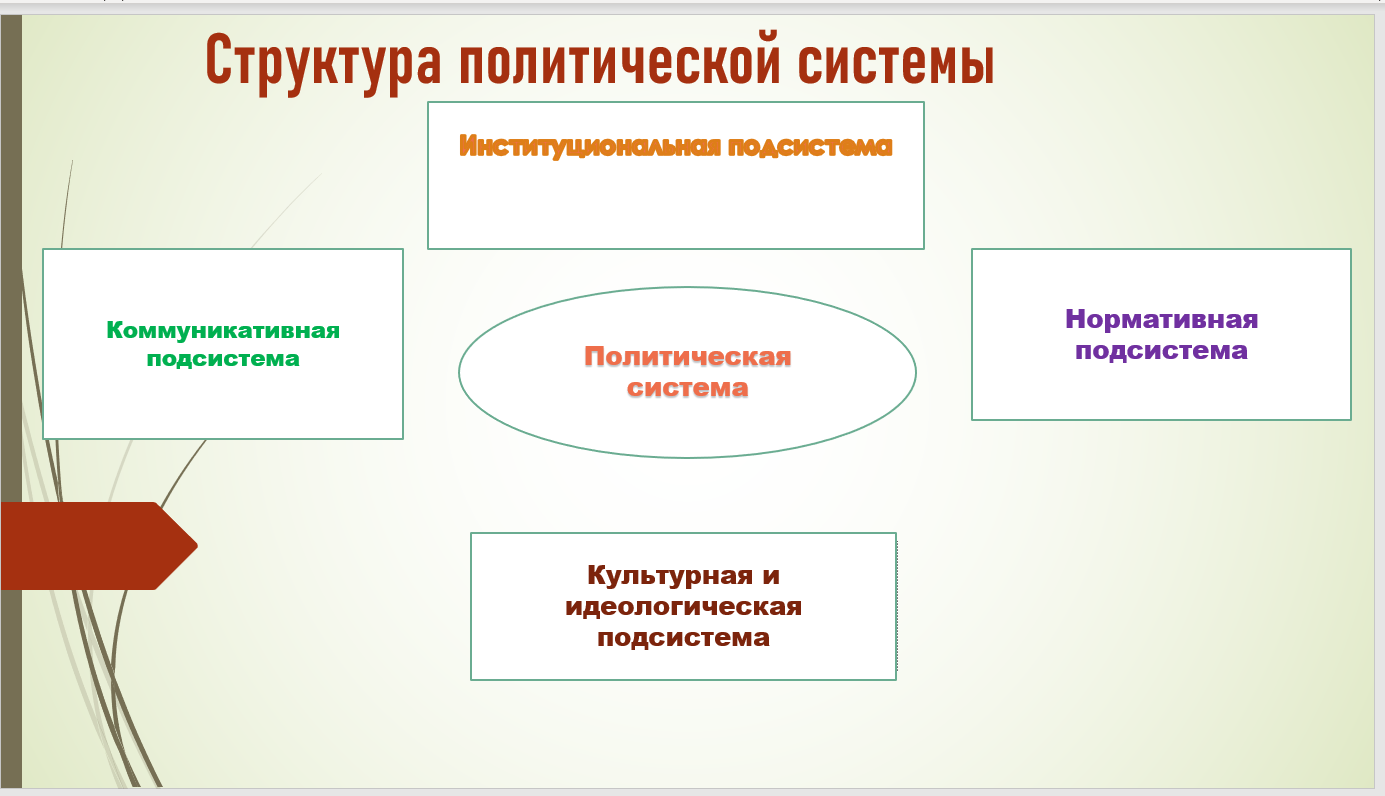 Структура политической системы

Институциональная подсистема

Коммуникативная подсистема

Политическая система

Нормативная подсистема

Культурная и идеологическая подсистема